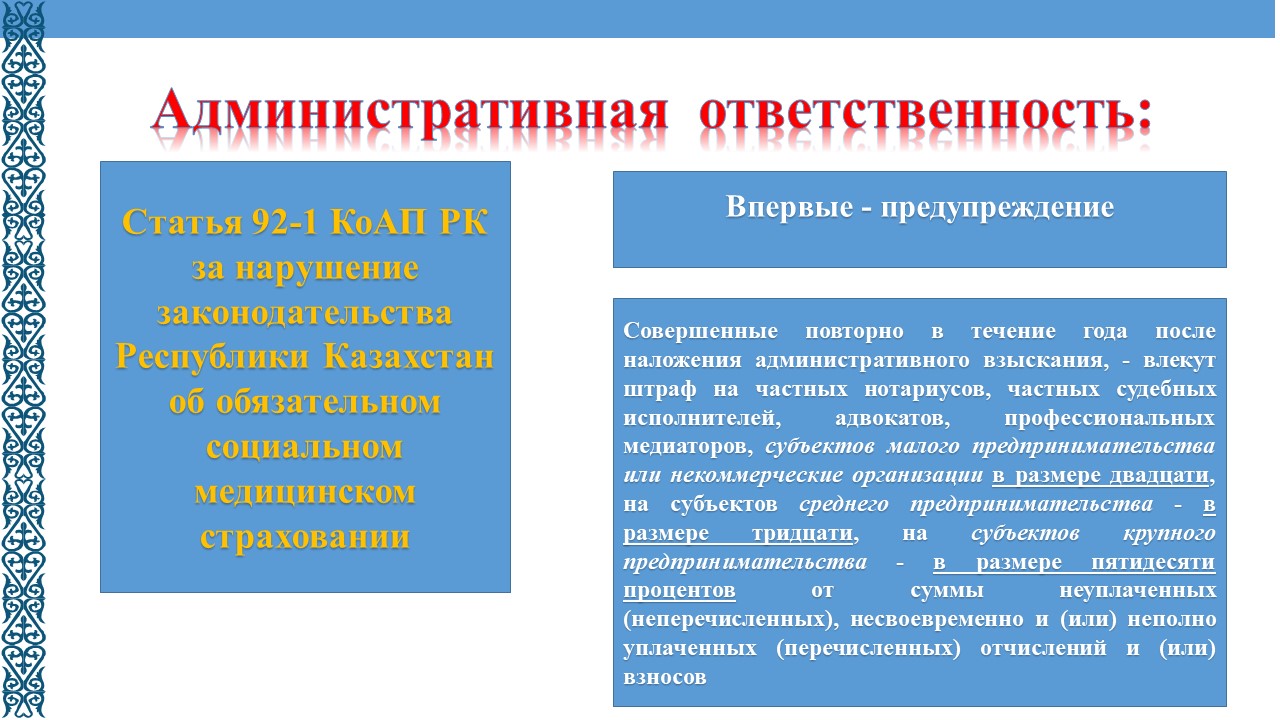 Административная ответственность:

Статья 92-1 КоАП РК за нарушение законодательства Республики Казахстан об обязательном социальном медицинском страховании

Впервые - предупреждение

Совершенные повторно в течение года после наложения административного взыскания, - влекут штраф на частных нотариусов, частных судебных исполнителей, адвокатов, профессиональных медиаторов, субъектов малого предпринимательства или некоммерческие организации в размере двадцати, на субъектов среднего предпринимательства - в размере тридцати, на субъектов крупного предпринимательства - в размере пятидесяти процентов от суммы неуплаченных (неперечисленных), несвоевременно и (или) неполно уплаченных (перечисленных) отчислений и (или) взносов